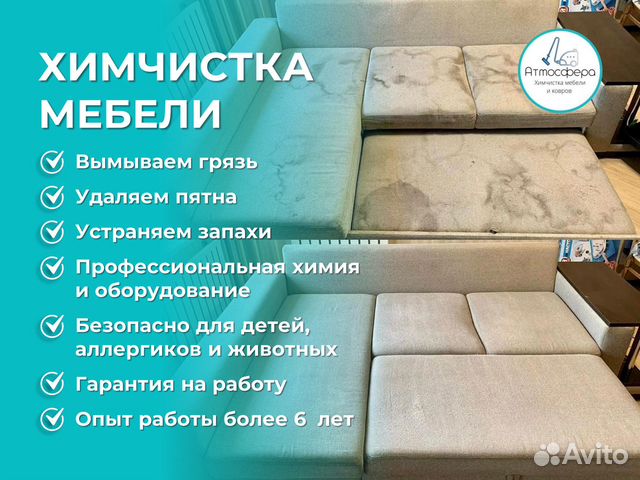 ХИМЧИСТКА МЕБЕЛИ

Атмосфера
Химчистка мебели и ковров

Вымываем грязь

Удаляем пятна

Устраняем запахи

Профессиональная химия и оборудование

Безопасно для детей, аллергиков и животных

Гарантия на работу

Опыт работы более 6 лет

Avito